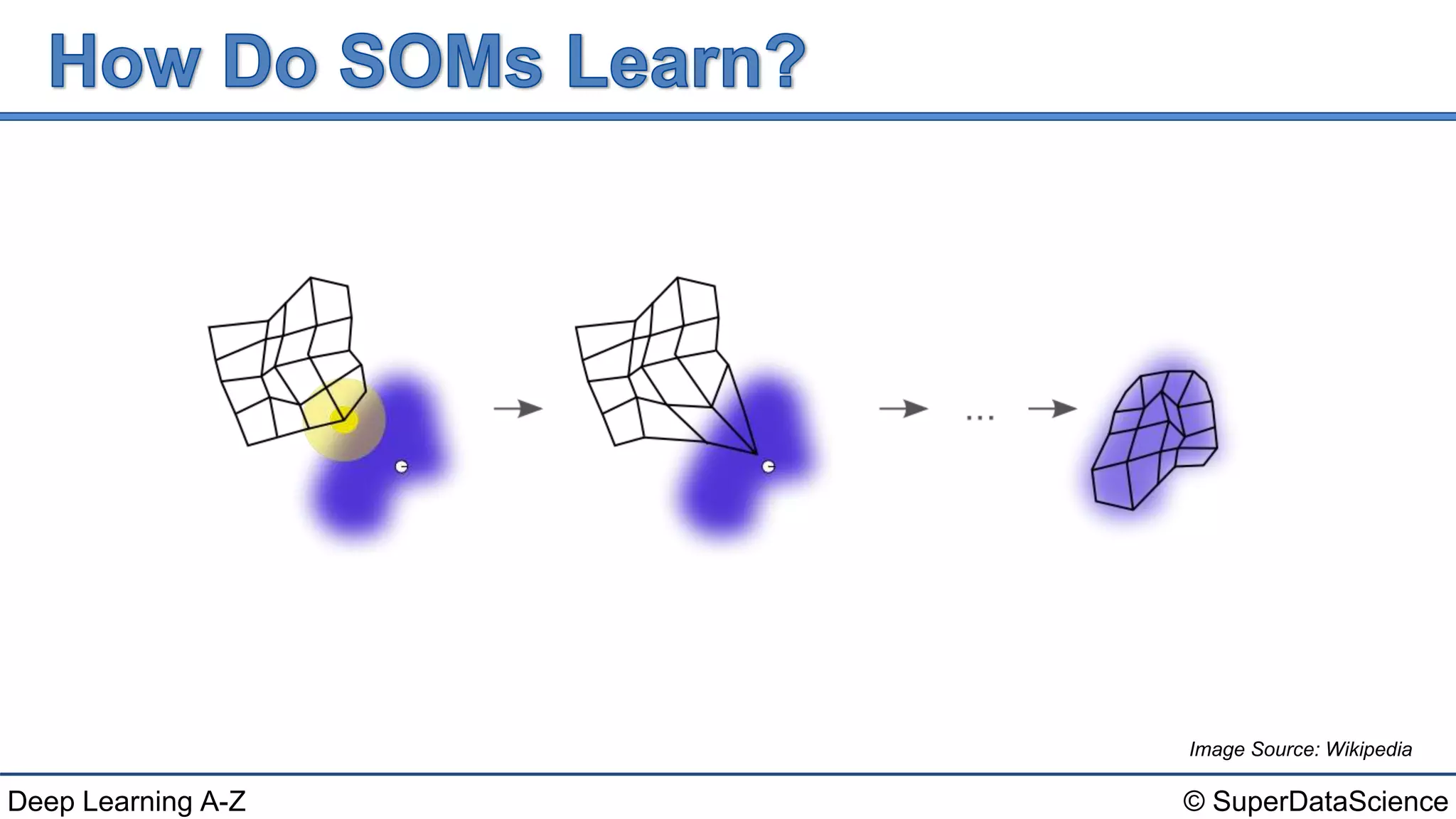 How Do SOMs Learn?

...

Image Source: Wikipedia

Deep Learning A-Z

© SuperDataScience